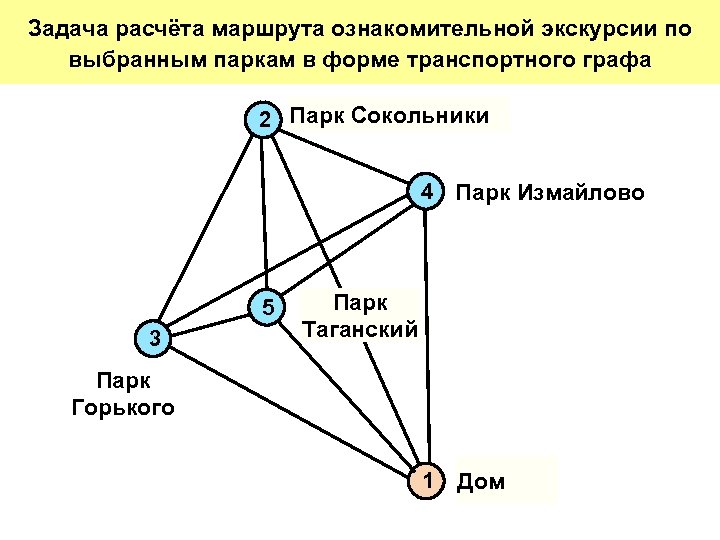 Задача расчёта маршрута ознакомительной экскурсии по выбранным паркам в форме транспортного графа

2
Парк Сокольники

4
Парк Измайлово

5
Парк Таганский

3
Парк Горького

1
Дом